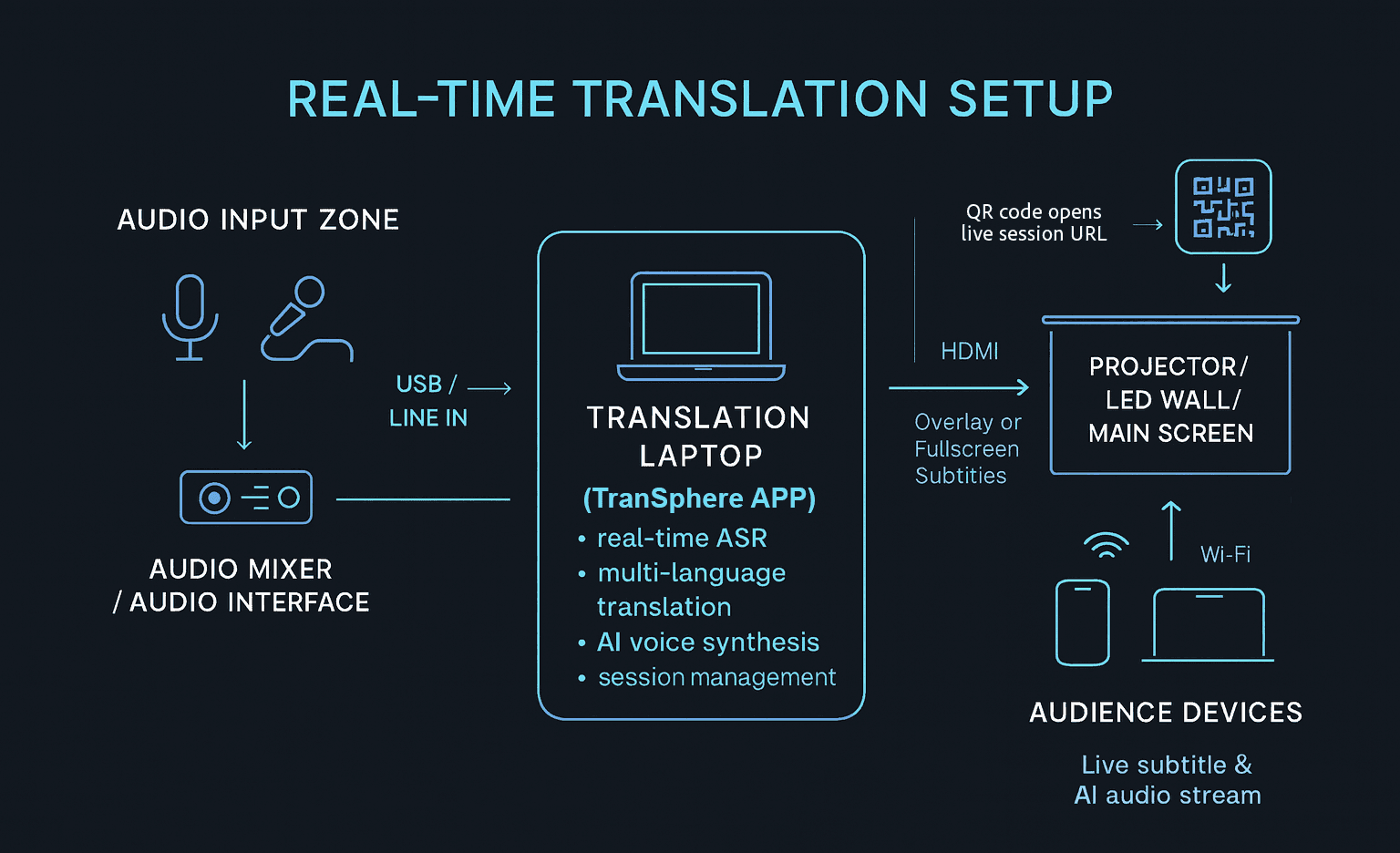 REAL-TIME TRANSLATION SETUP

AUDIO INPUT ZONE

USB /
LINE IN

AUDIO MIXER
/ AUDIO INTERFACE

TRANSLATION
LAPTOP
(TranSphere APP)
• real-time ASR
• multi-language translation
• AI voice synthesis
• session management

QR code opens
live session URL

HDMI

Overlay or
Fullscreen
Subtities

PROJECTOR/
LED WALL/
MAIN SCREEN

Wi-Fi

AUDIENCE DEVICES

Live subtitle &
AI audio stream